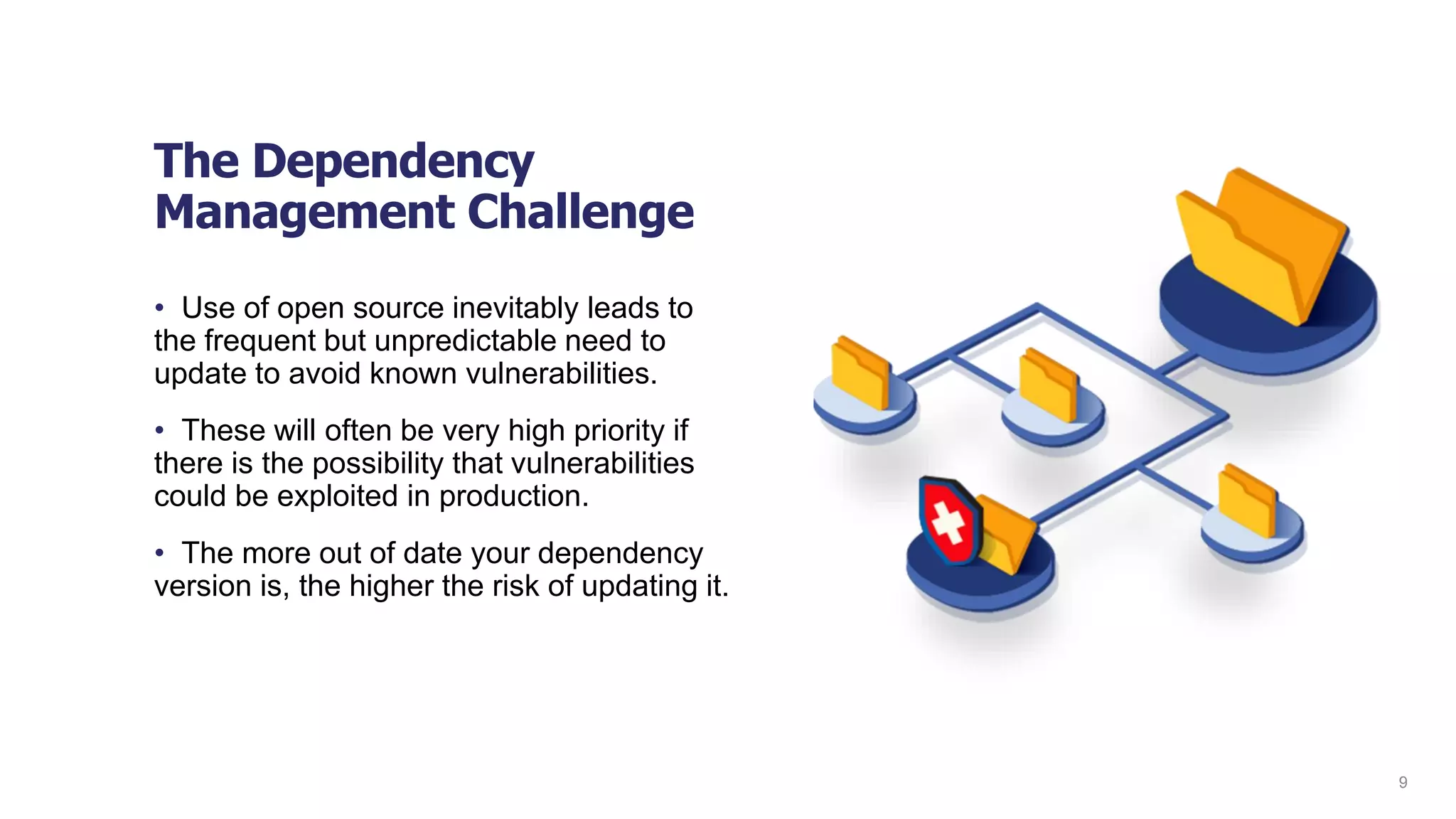 The Dependency Management Challenge

• Use of open source inevitably leads to the frequent but unpredictable need to update to avoid known vulnerabilities.

• These will often be very high priority if there is the possibility that vulnerabilities could be exploited in production.

• The more out of date your dependency version is, the higher the risk of updating it.

9